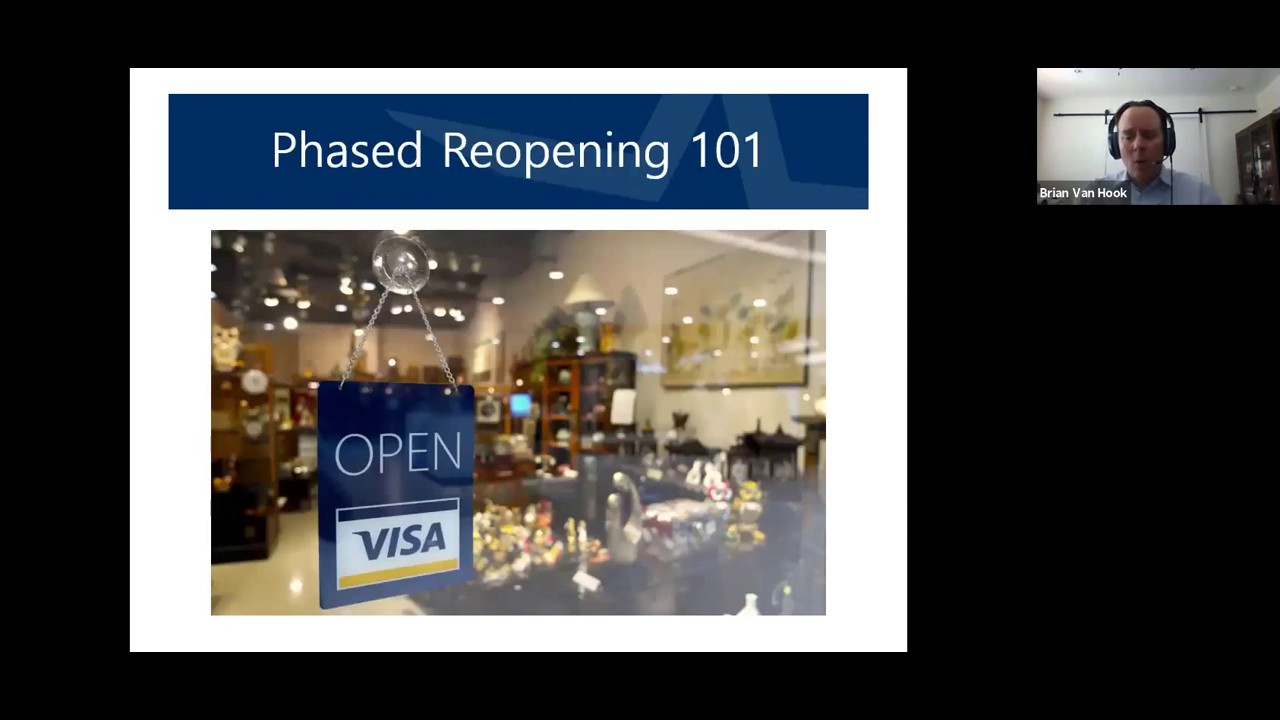 Phased Reopening 101

OPEN

VISA

Brian Van Hook